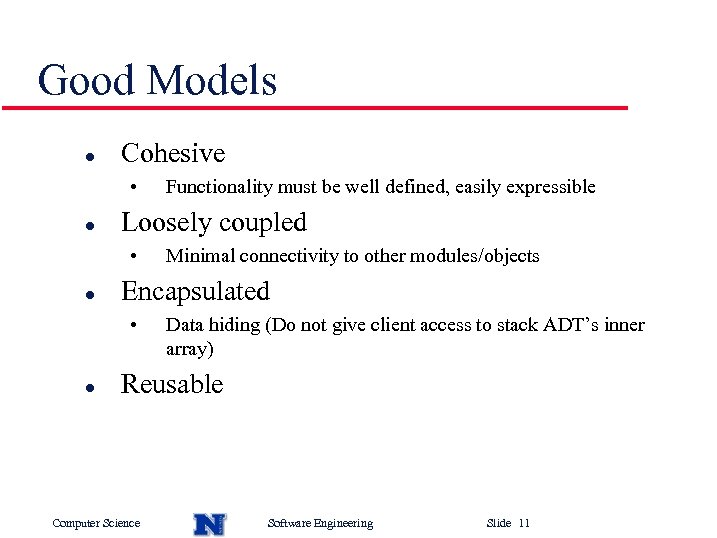 Good Models

- Cohesive
  - Functionality must be well defined, easily expressible
- Loosely coupled
  - Minimal connectivity to other modules/objects
- Encapsulated
  - Data hiding (Do not give client access to stack ADT's inner array)
- Reusable

Computer Science N Software Engineering Slide 11